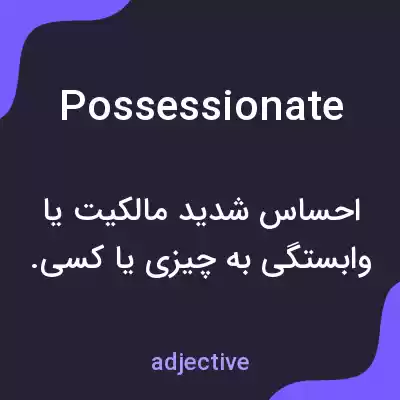 Possessionate

احساس شدید مالکیت یا وابستگی به چیزی یا کسی.

adjective